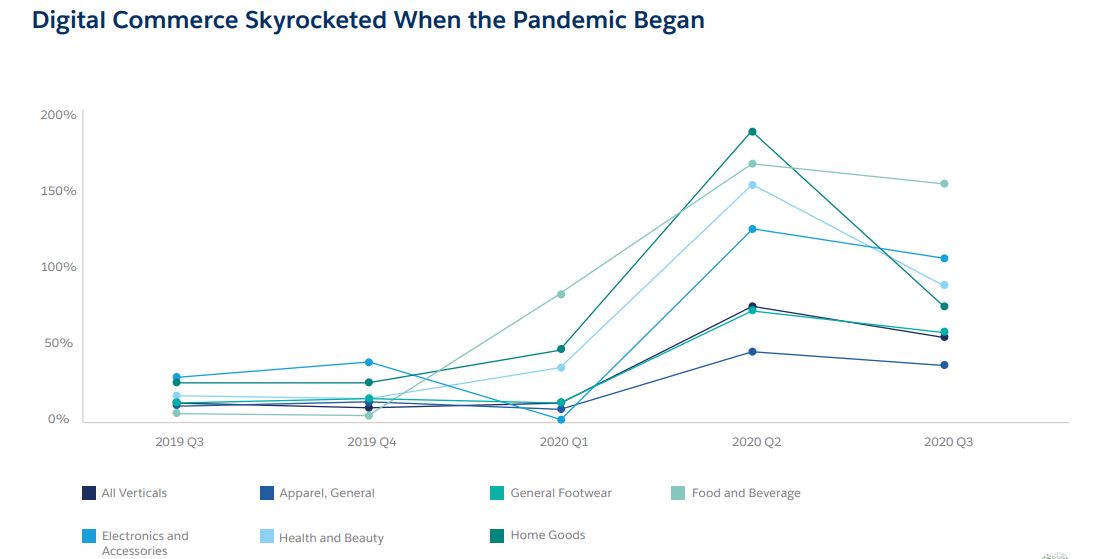 Digital Commerce Skyrocketed When the Pandemic Began

200%
150%
100%
50%
0%

2019 Q3
2019 Q4
2020 Q1
2020 Q2
2020 Q3

All Verticals
Apparel, General
General Footwear
Food and Beverage
Electronics and Accessories
Health and Beauty
Home Goods